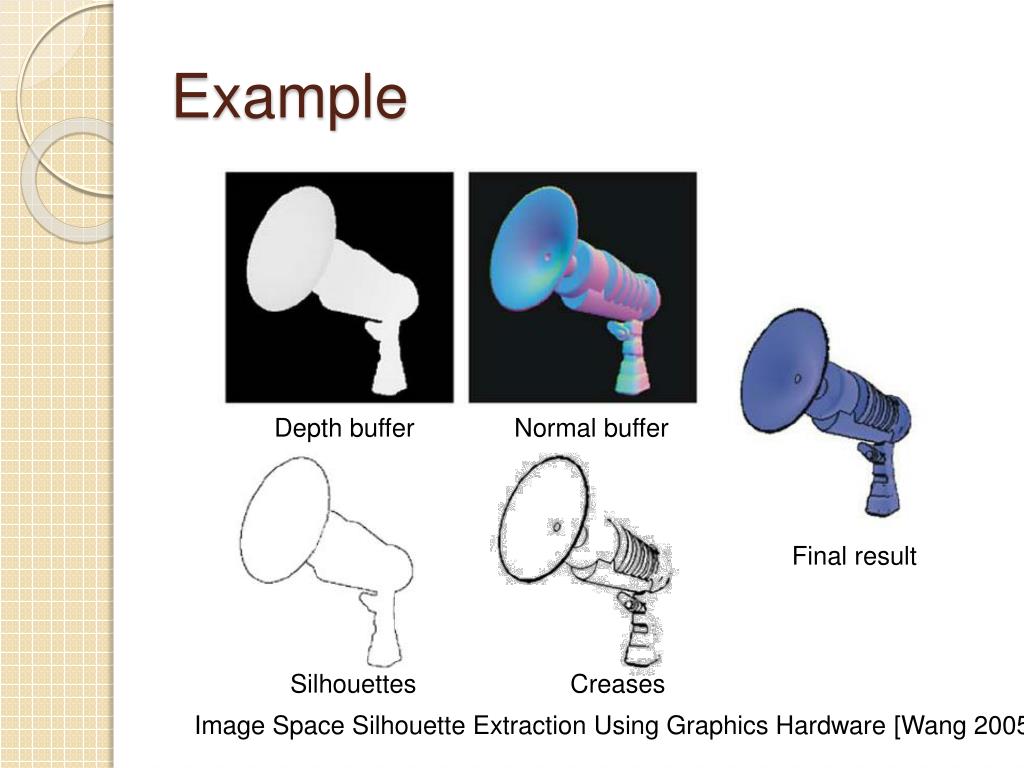 Example

Depth buffer

Normal buffer

Final result

Silhouettes

Creases

Image Space Silhouette Extraction Using Graphics Hardware [Wang 2005